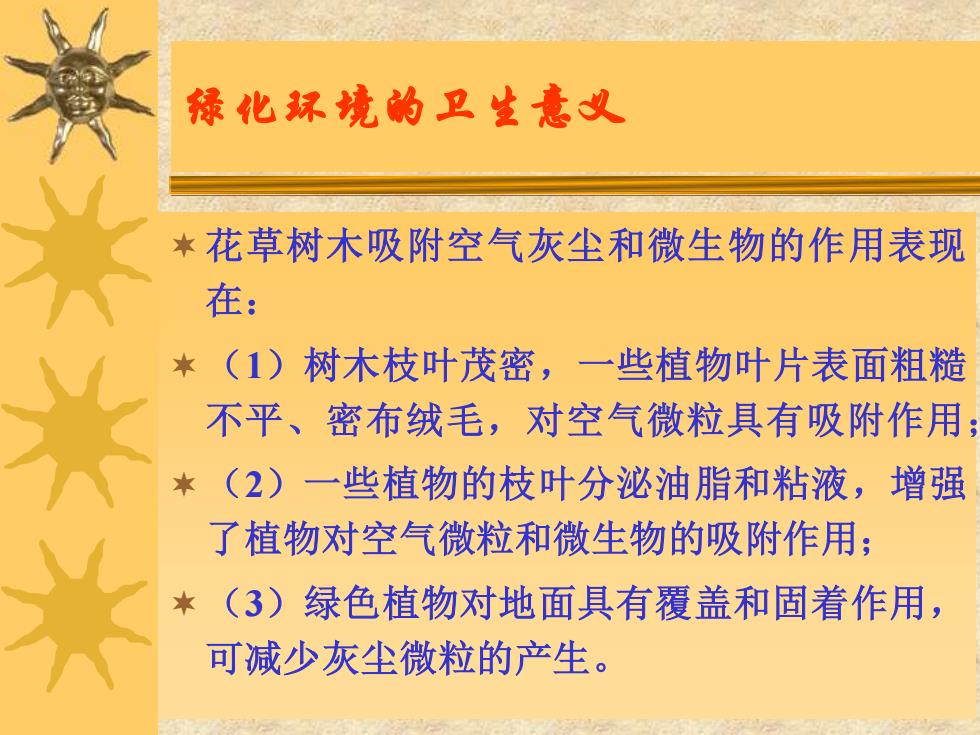 绿化环境的卫生意义

花草树木吸附空气灰尘和微生物的作用表现在：

（1）树木枝叶茂密，一些植物叶片表面粗糙不平、密布绒毛，对空气微粒具有吸附作用；

（2）一些植物的枝叶分泌油脂和粘液，增强了植物对空气微粒和微生物的吸附作用；

（3）绿色植物对地面具有覆盖和固着作用，可减少灰尘微粒的产生。